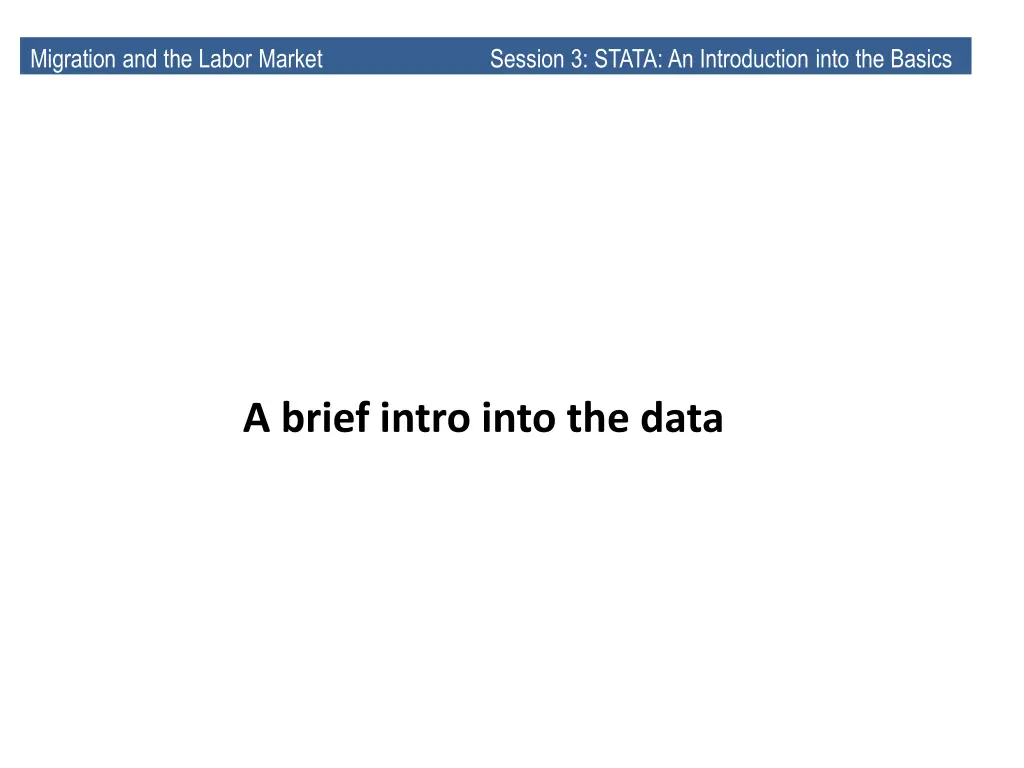 Migration and the Labor Market Session 3: STATA: An Introduction into the Basics

A brief intro into the data